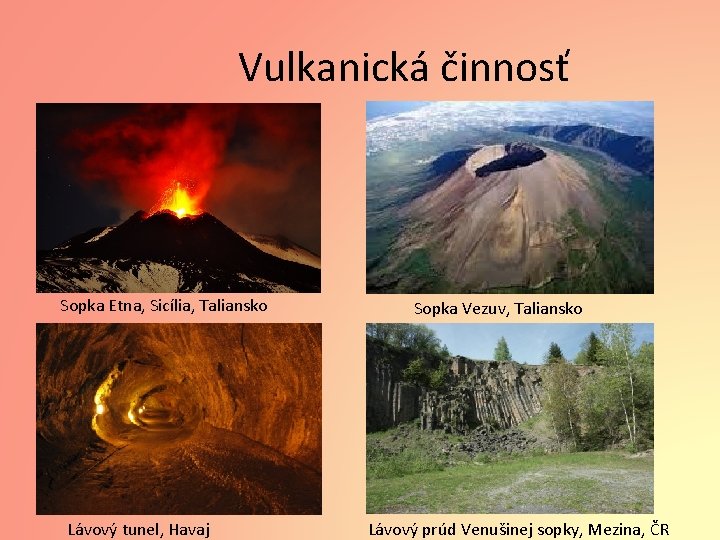 Vulkanická činnosť

Sopka Etna, Sicília, Taliansko

Sopka Vezuv, Taliansko

Lávový tunel, Havaj

Lávový prúd Venušinej sopky, Mezina, ČR